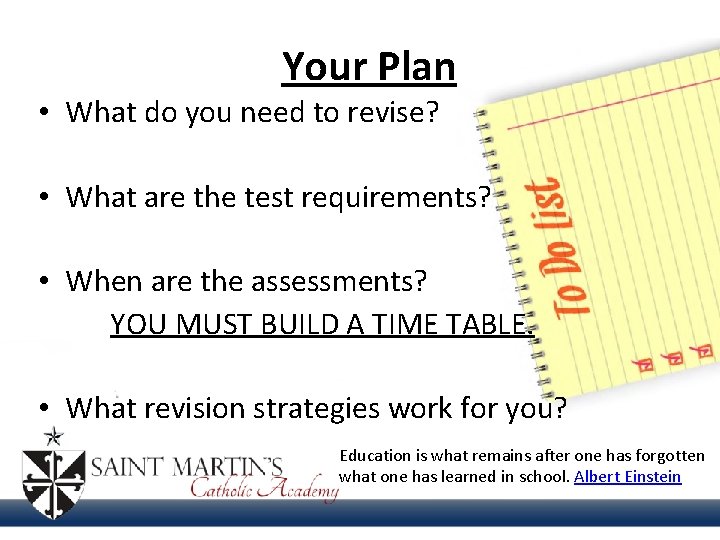 Your Plan

• What do you need to revise?

• What are the test requirements?

• When are the assessments?

YOU MUST BUILD A TIME TABLE.

• What revision strategies work for you?

To Do list

SAINT MARTIN'S
Catholic Academy

Education is what remains after one has forgotten what one has learned in school. Albert Einstein